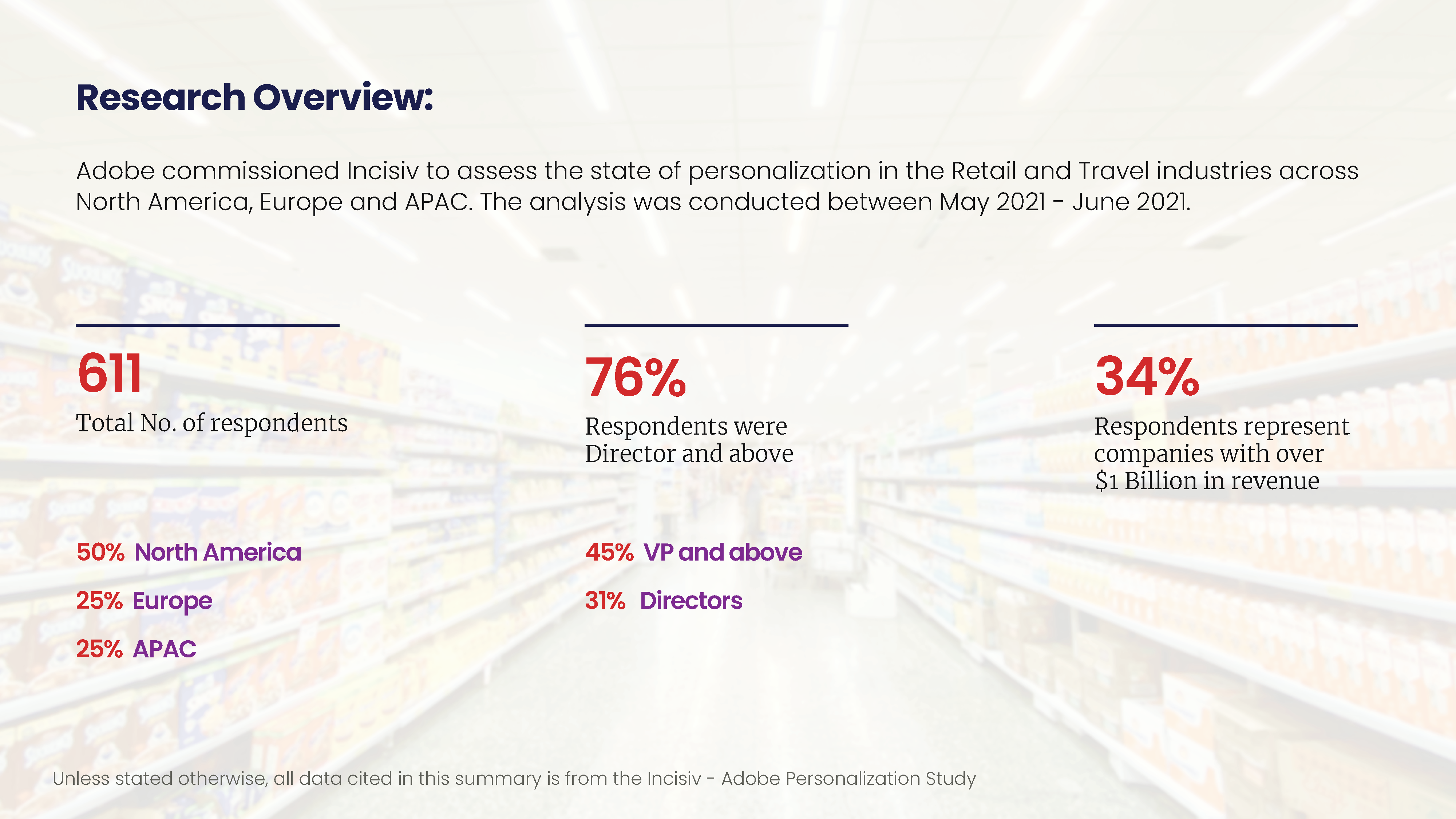 Research Overview:

Adobe commissioned Incisiv to assess the state of personalization in the Retail and Travel industries across North America, Europe and APAC. The analysis was conducted between May 2021 - June 2021.

611
Total No. of respondents

50% North America
25% Europe
25% APAC

76%
Respondents were Director and above

45% VP and above
31% Directors

34%
Respondents represent companies with over $1 Billion in revenue

Unless stated otherwise, all data cited in this summary is from the Incisiv - Adobe Personalization Study